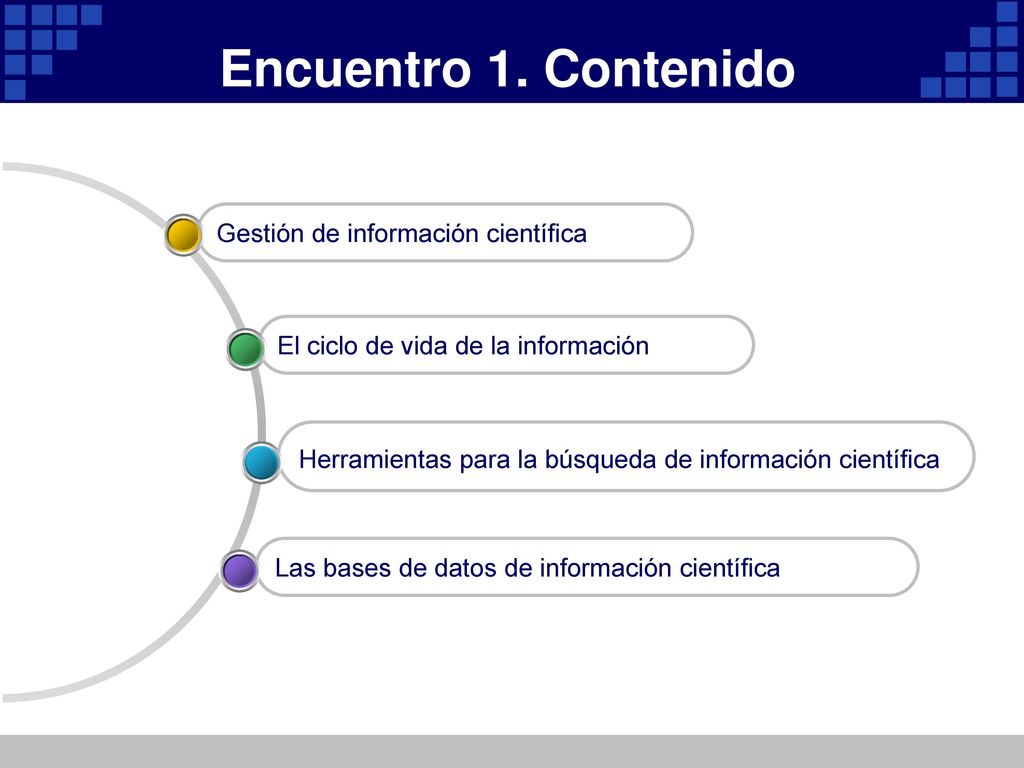 Encuentro 1. Contenido

Gestión de información científica

El ciclo de vida de la información

Herramientas para la búsqueda de información científica

Las bases de datos de información científica